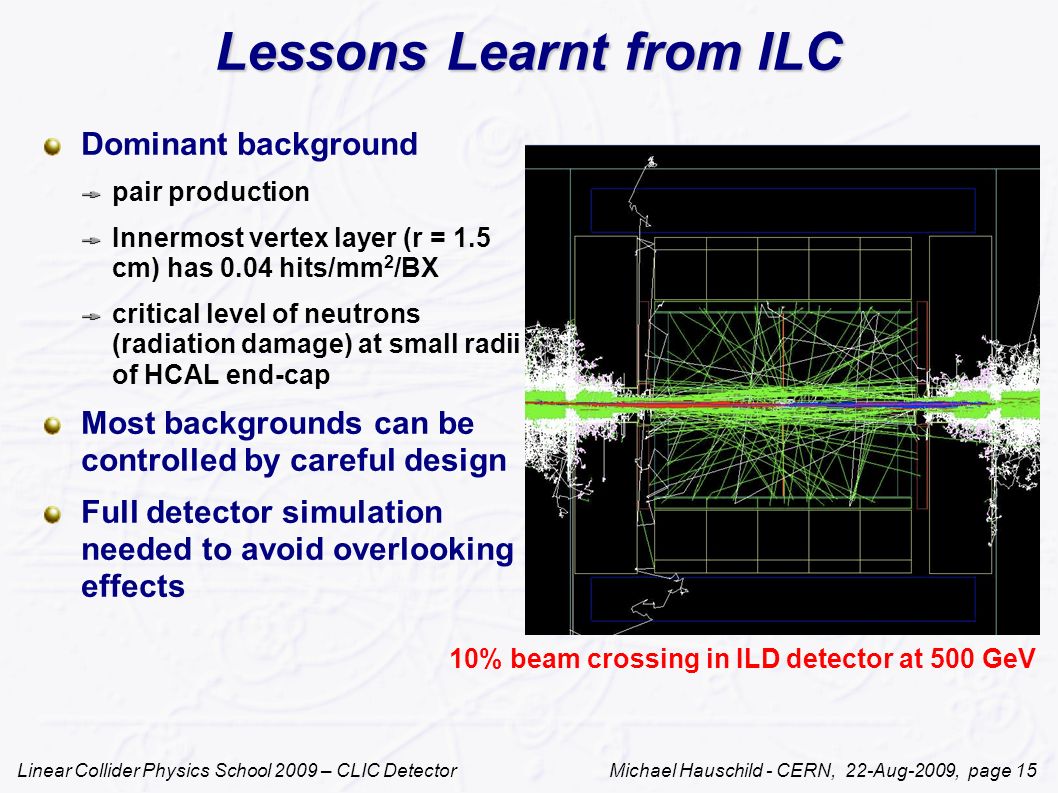 Lessons Learnt from ILC

Dominant background

pair production

Innermost vertex layer (r = 1.5 cm) has 0.04 hits/mm$^2$/BX

critical level of neutrons (radiation damage) at small radii of HCAL end-cap

Most backgrounds can be controlled by careful design

Full detector simulation needed to avoid overlooking effects

10% beam crossing in ILD detector at 500 GeV

Linear Collider Physics School 2009 – CLIC Detector

Michael Hauschild - CERN, 22-Aug-2009, page 15